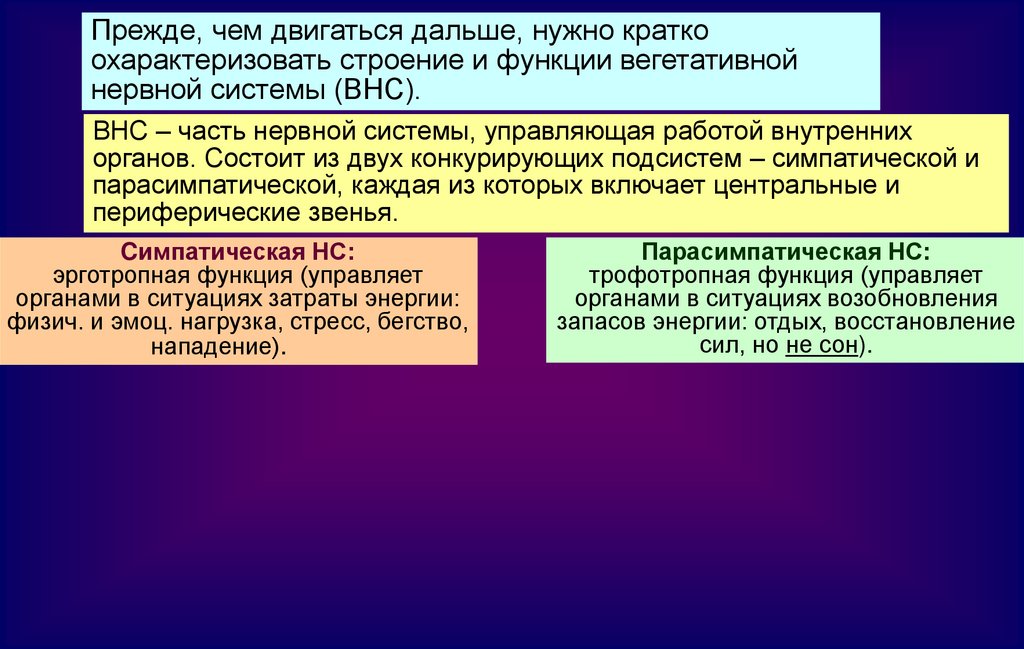 Прежде, чем двигаться дальше, нужно кратко охарактеризовать строение и функции вегетативной нервной системы (ВНС).

ВНС – часть нервной системы, управляющая работой внутренних органов. Состоит из двух конкурирующих подсистем – симпатической и парасимпатической, каждая из которых включает центральные и периферические звенья.

Симпатическая НС:
эрготропная функция (управляет органами в ситуациях затраты энергии: физич. и эмоц. нагрузка, стресс, бегство, нападение).

Парасимпатическая НС:
трофотропная функция (управляет органами в ситуациях возобновления запасов энергии: отдых, восстановление сил, но не сон).